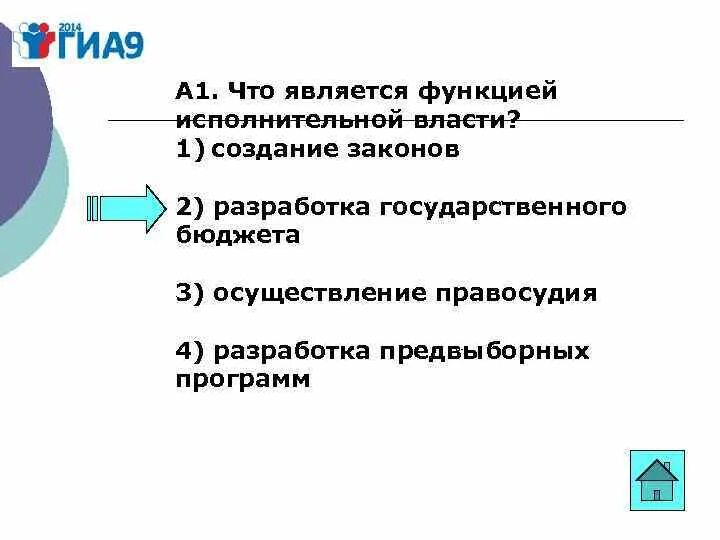 2014 ГИА9

А1. Что является функцией исполнительной власти?
1) создание законов

2) разработка государственного бюджета

3) осуществление правосудия

4) разработка предвыборных программ